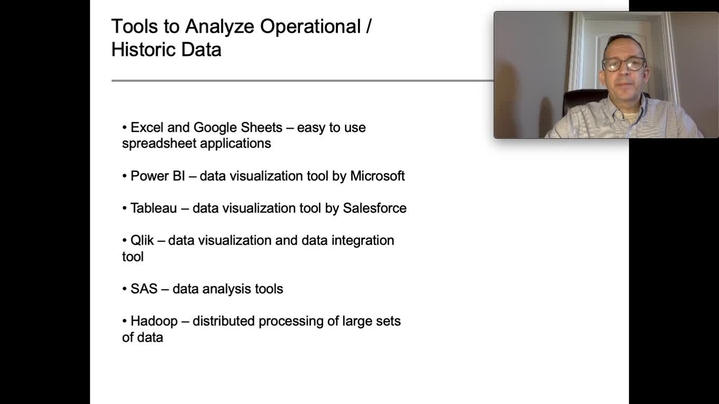 Tools to Analyze Operational / Historic Data

• Excel and Google Sheets – easy to use spreadsheet applications

• Power BI – data visualization tool by Microsoft

• Tableau – data visualization tool by Salesforce

• Qlik – data visualization and data integration tool

• SAS – data analysis tools

• Hadoop – distributed processing of large sets of data